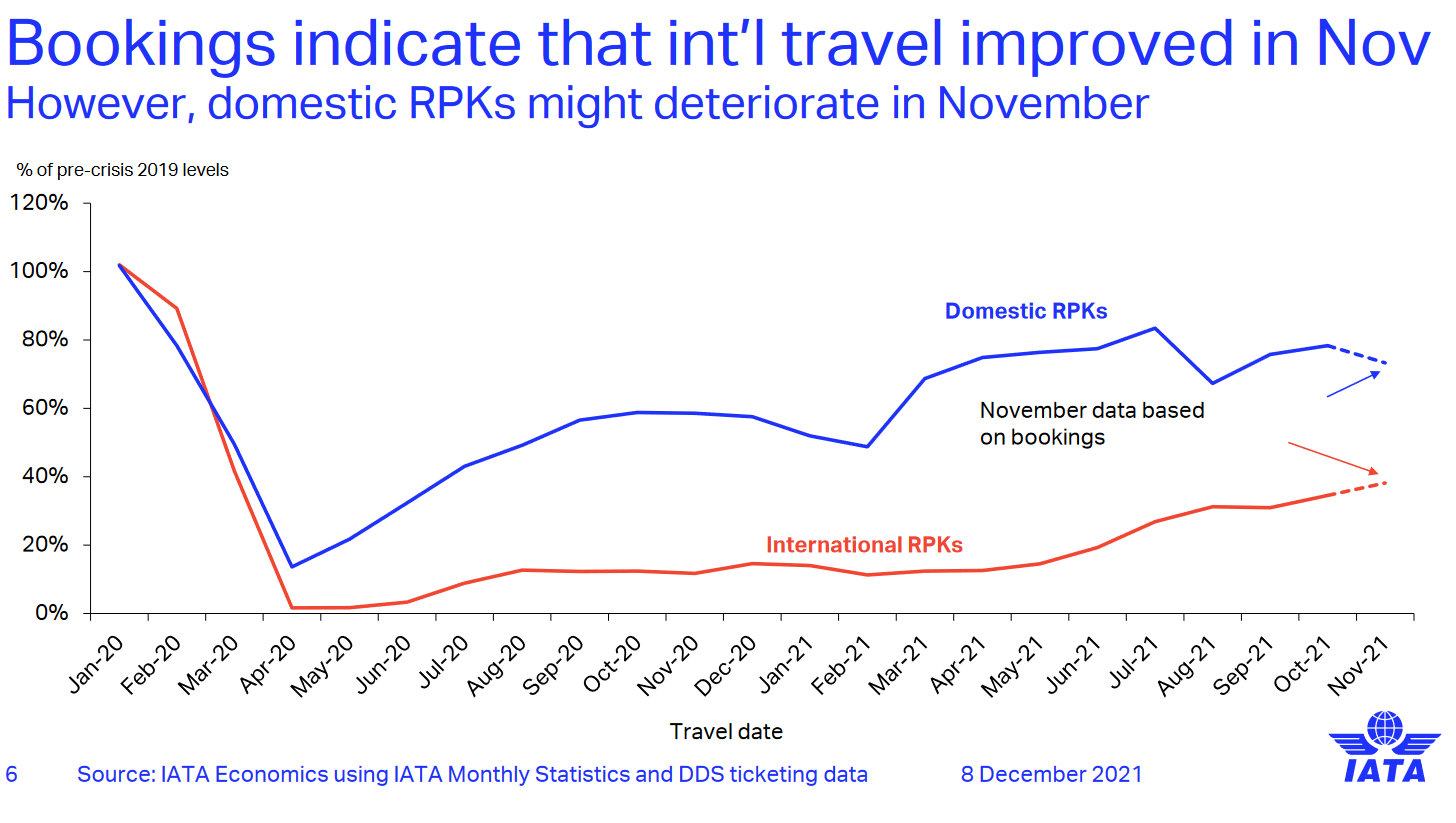 Bookings indicate that int'l travel improved in Nov
However, domestic RPKs might deteriorate in November

% of pre-crisis 2019 levels

120%
100%
80%
60%
40%
20%
0%

Domestic RPKs

November data based on bookings

International RPKs

Jan-20 Feb-20 Mar-20 Apr-20 May-20 Jun-20 Jul-20 Aug-20 Sep-20 Oct-20 Nov-20 Dec-20 Jan-21 Feb-21 Mar-21 Apr-21 May-21 Jun-21 Jul-21 Aug-21 Sep-21 Oct-21 Nov-21

Travel date

6 Source: IATA Economics using IATA Monthly Statistics and DDS ticketing data 8 December 2021

IATA